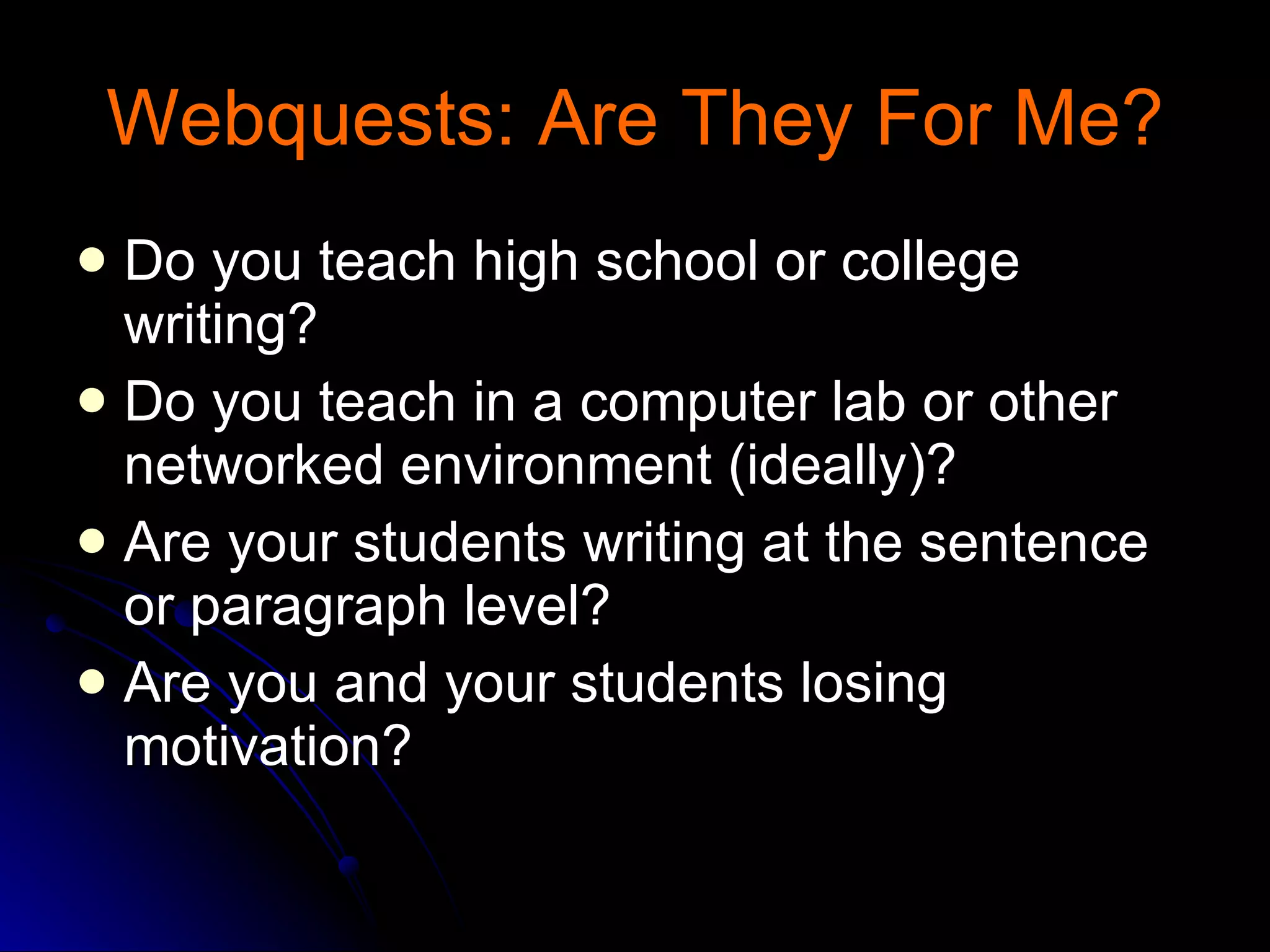 Webquests: Are They For Me?

- Do you teach high school or college writing?
- Do you teach in a computer lab or other networked environment (ideally)?
- Are your students writing at the sentence or paragraph level?
- Are you and your students losing motivation?